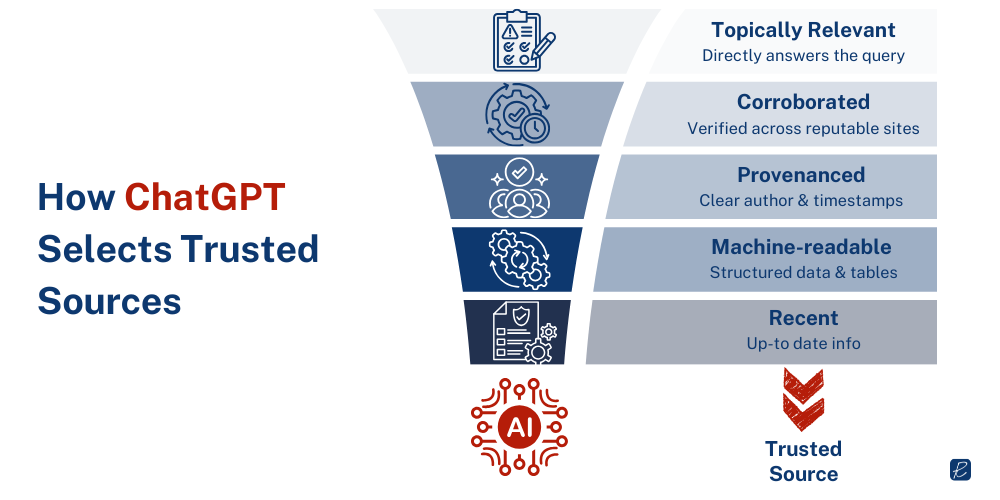 How ChatGPT Selects Trusted Sources

Topically Relevant
Directly answers the query

Corroborated
Verified across reputable sites

Provenanced
Clear author & timestamps

Machine-readable
Structured data & tables

Recent
Up-to date info

AI

Trusted Source